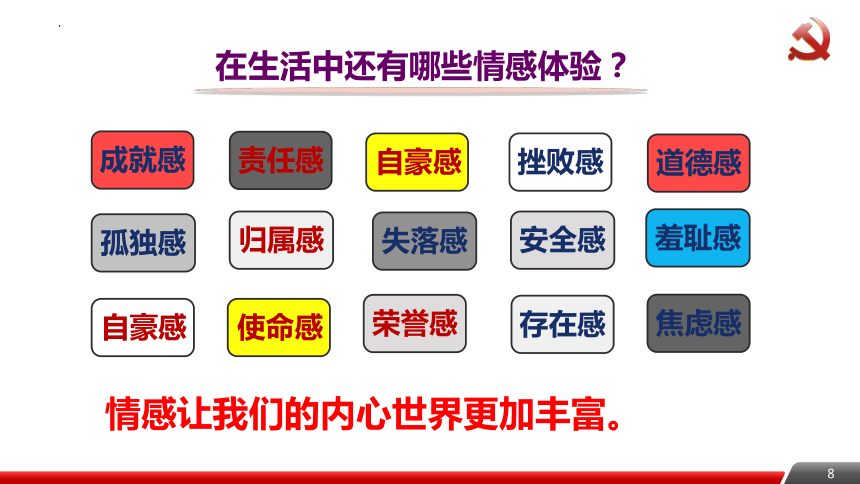 在生活中还有哪些情感体验？

成就感
责任感
自豪感
挫败感
道德感

孤独感
归属感
失落感
安全感
羞耻感

自豪感
使命感
荣誉感
存在感
焦虑感

情感让我们的内心世界更加丰富。

8